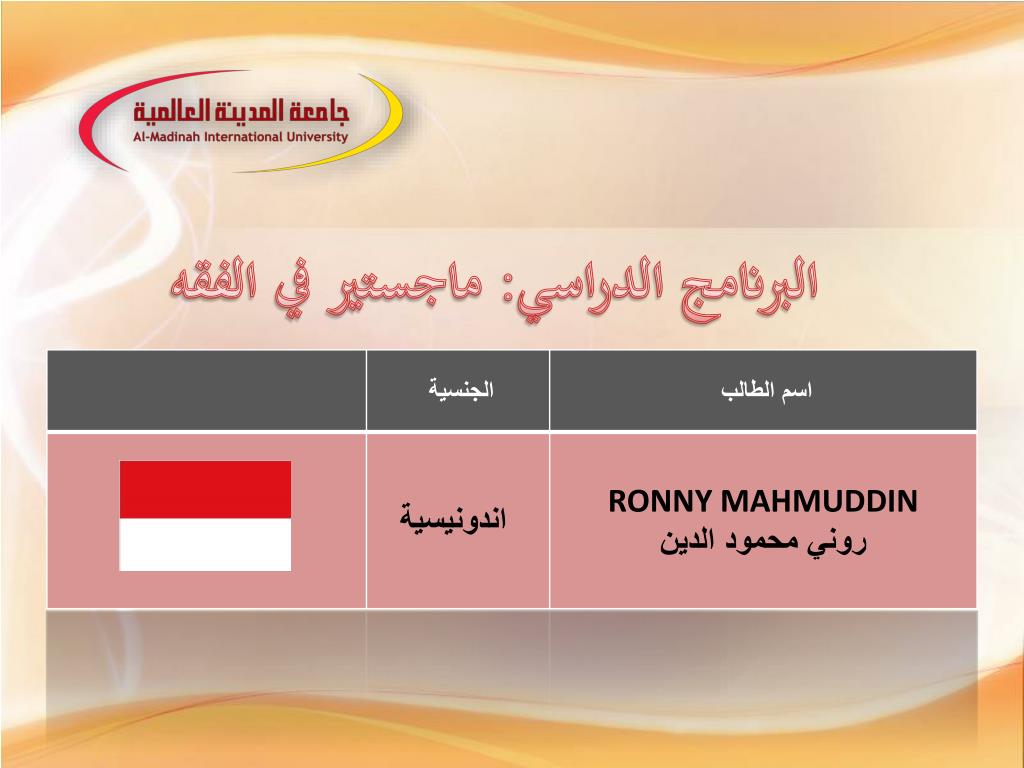 جامعة المدينة العالمية
Al-Madinah International University

البرنامج الدراسي: ماجستير في الفقه

| اسم الطالب | الجنسية | |
|---|---|---|
| RONNY MAHMUDDIN روني محمود الدين | اندونيسية | |